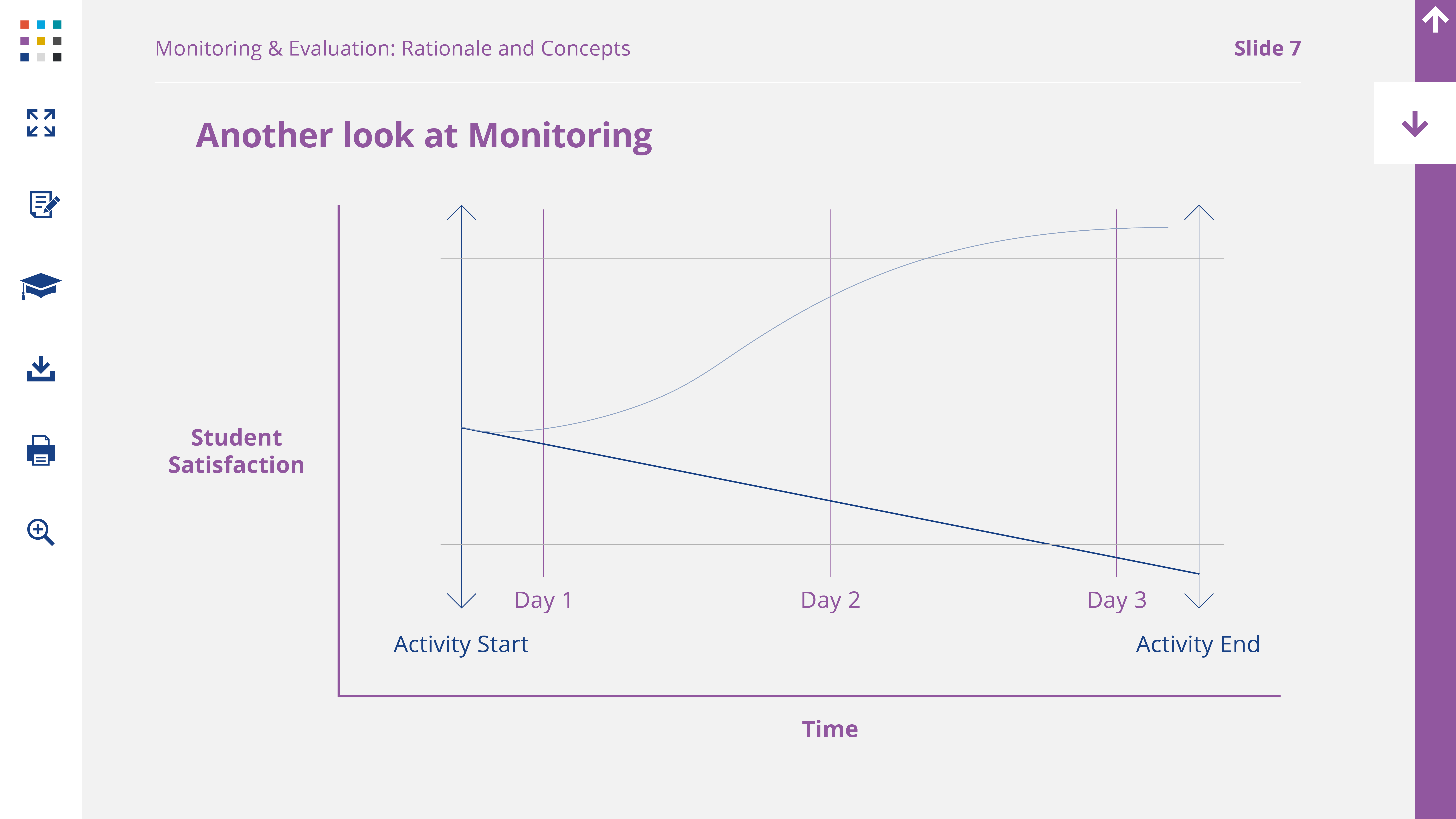 Monitoring & Evaluation: Rationale and Concepts

Slide 7

Another look at Monitoring

Student Satisfaction

Day 1

Day 2

Day 3

Activity Start

Activity End

Time